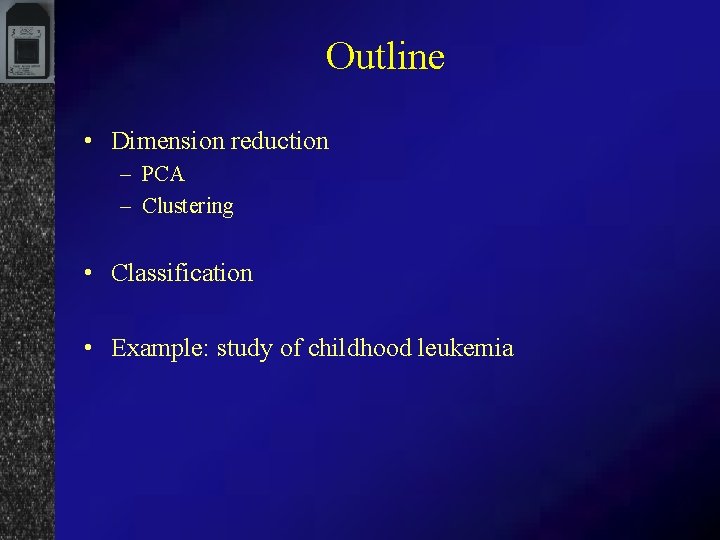 Outline

• Dimension reduction
– PCA
– Clustering

• Classification

• Example: study of childhood leukemia